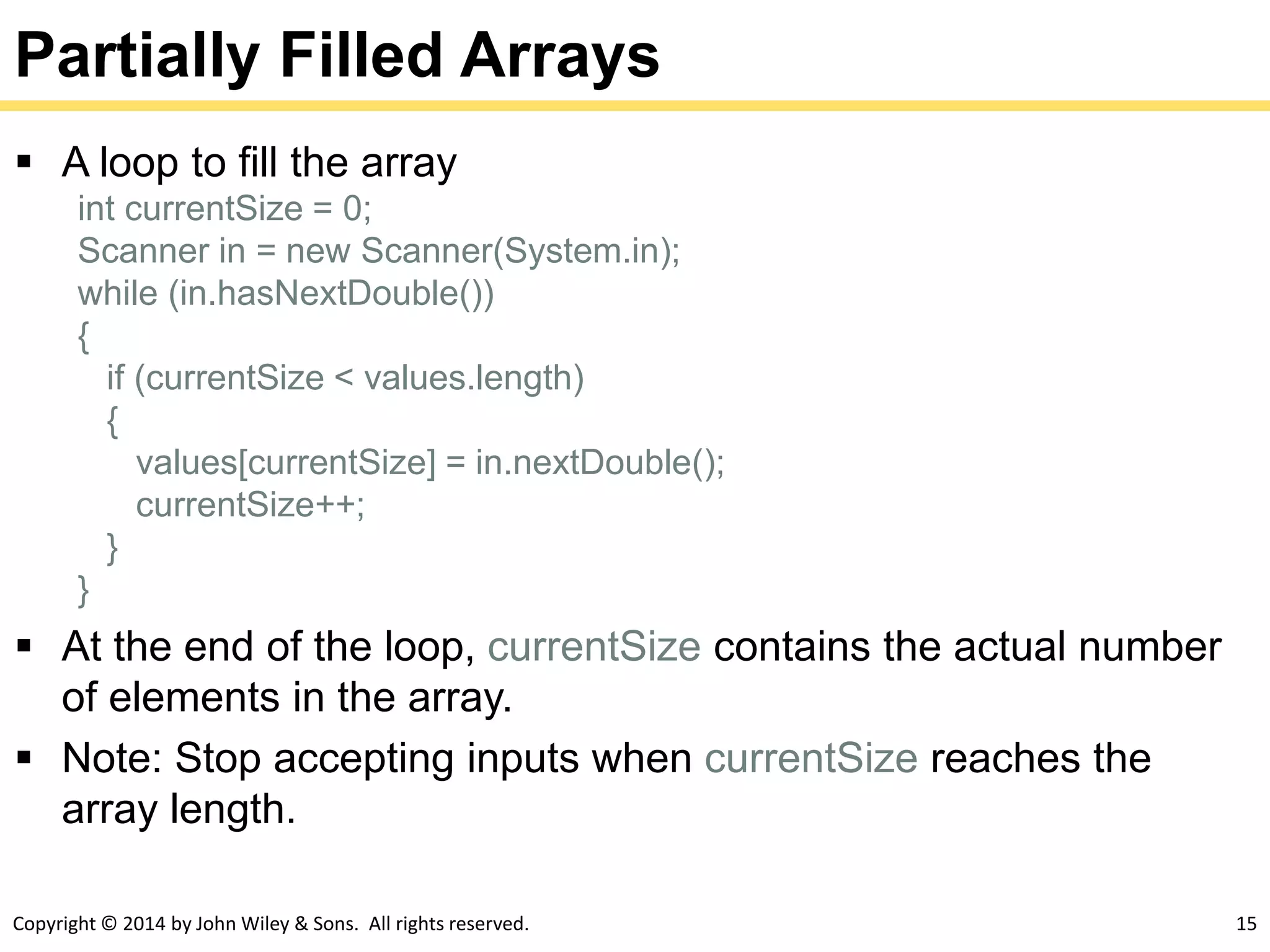 Partially Filled Arrays

▪ A loop to fill the array

int currentSize = 0;
Scanner in = new Scanner(System.in);
while (in.hasNextDouble())
{
  if (currentSize < values.length)
  {
    values[currentSize] = in.nextDouble();
    currentSize++;
  }
}

▪ At the end of the loop, currentSize contains the actual number of elements in the array.

▪ Note: Stop accepting inputs when currentSize reaches the array length.

Copyright © 2014 by John Wiley & Sons. All rights reserved.

15